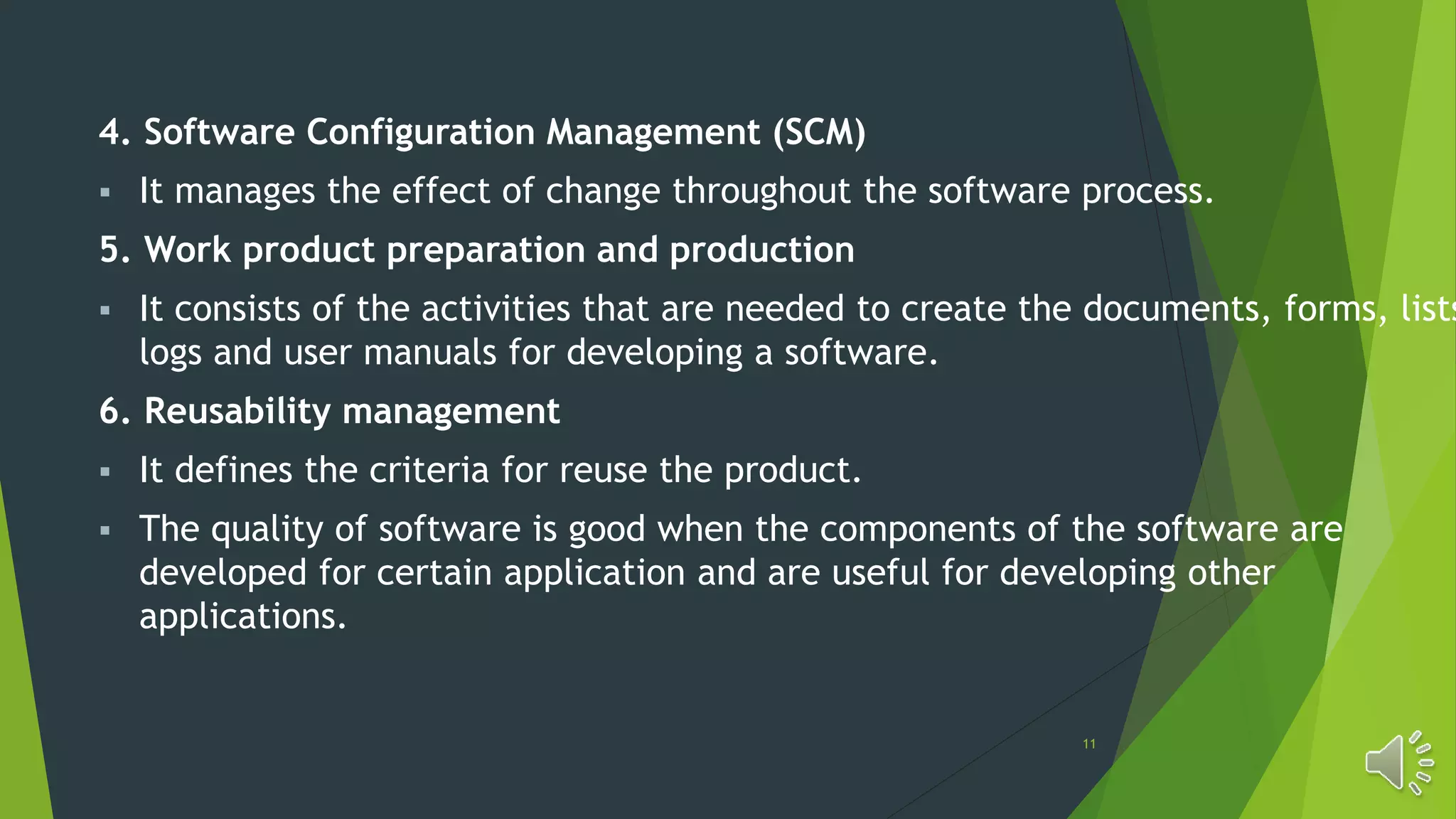 4. Software Configuration Management (SCM)

▪ It manages the effect of change throughout the software process.

5. Work product preparation and production

▪ It consists of the activities that are needed to create the documents, forms, lists logs and user manuals for developing a software.

6. Reusability management

▪ It defines the criteria for reuse the product.

▪ The quality of software is good when the components of the software are developed for certain application and are useful for developing other applications.

11